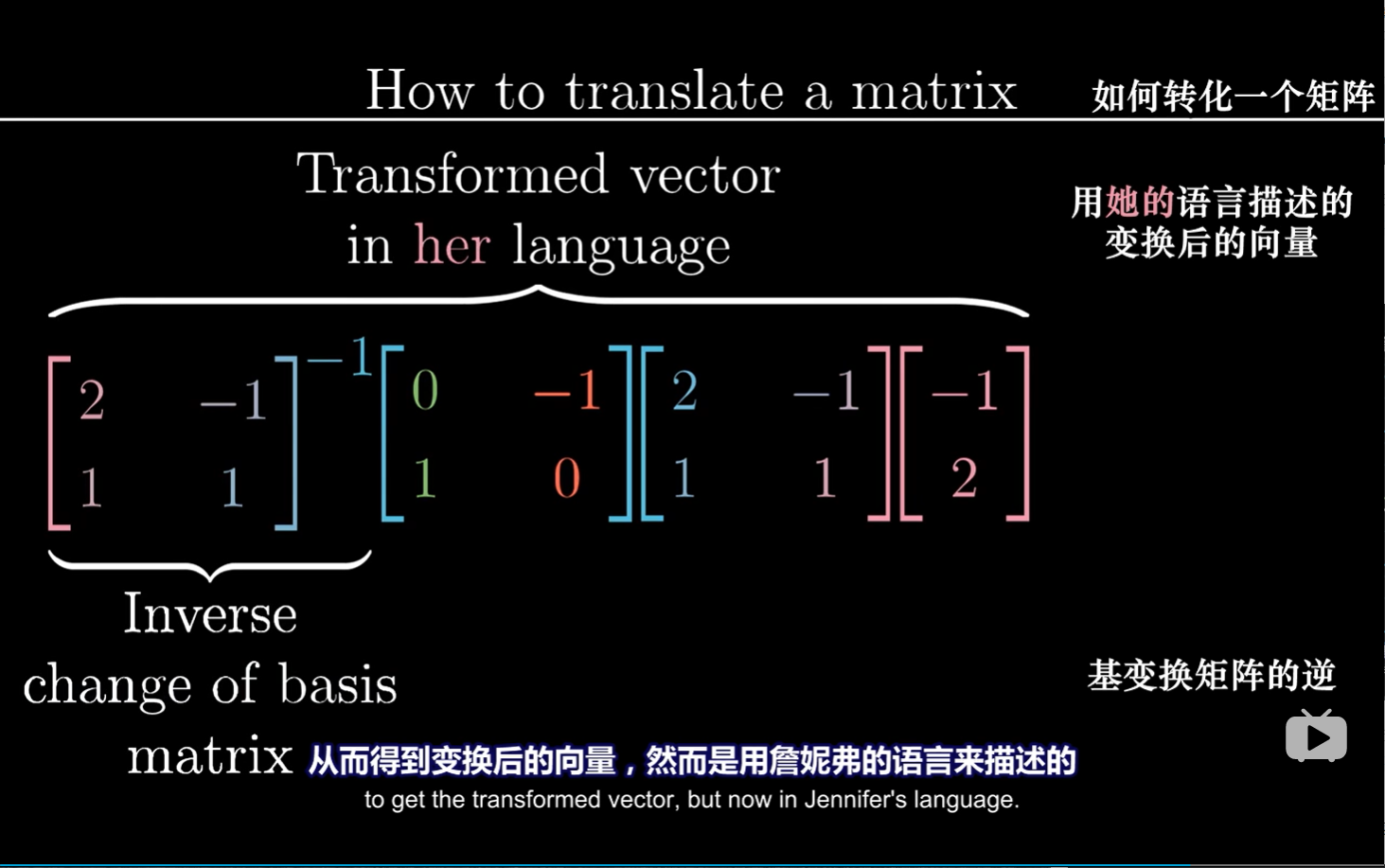 How to translate a matrix

如何转化一个矩阵

Transformed vector in her language

用她的语言描述的变换后的向量

$\begin{bmatrix} 2 & -1 \\ 1 & 1 \end{bmatrix}^{-1} \begin{bmatrix} 0 & -1 \\ 1 & 0 \end{bmatrix} \begin{bmatrix} 2 & -1 \\ 1 & 1 \end{bmatrix} \begin{bmatrix} -1 \\ 2 \end{bmatrix}$

Inverse change of basis matrix

基变换矩阵的逆

从而得到变换后的向量，然而是用詹妮弗的语言来描述的

to get the transformed vector, but now in Jennifer's language.